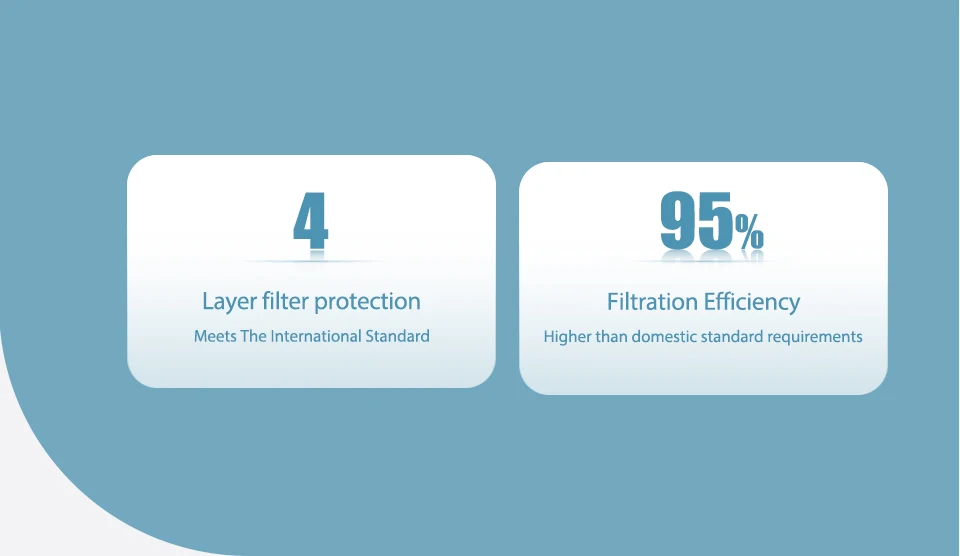 4

Layer filter protection

Meets The International Standard

95%

Filtration Efficiency

Higher than domestic standard requirements